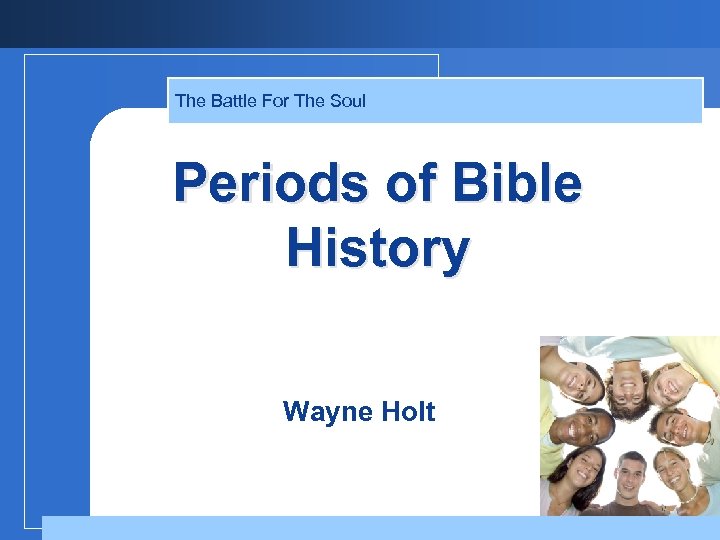 The Battle For The Soul

Periods of Bible History

Wayne Holt